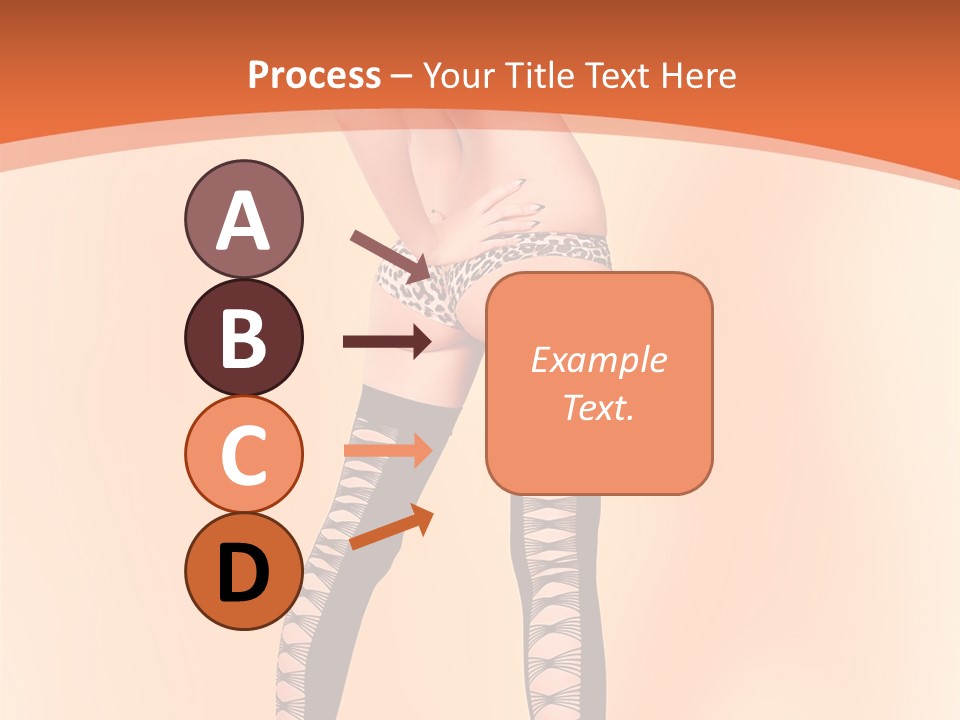 Process – Your Title Text Here

A

B

C

D

Example Text.